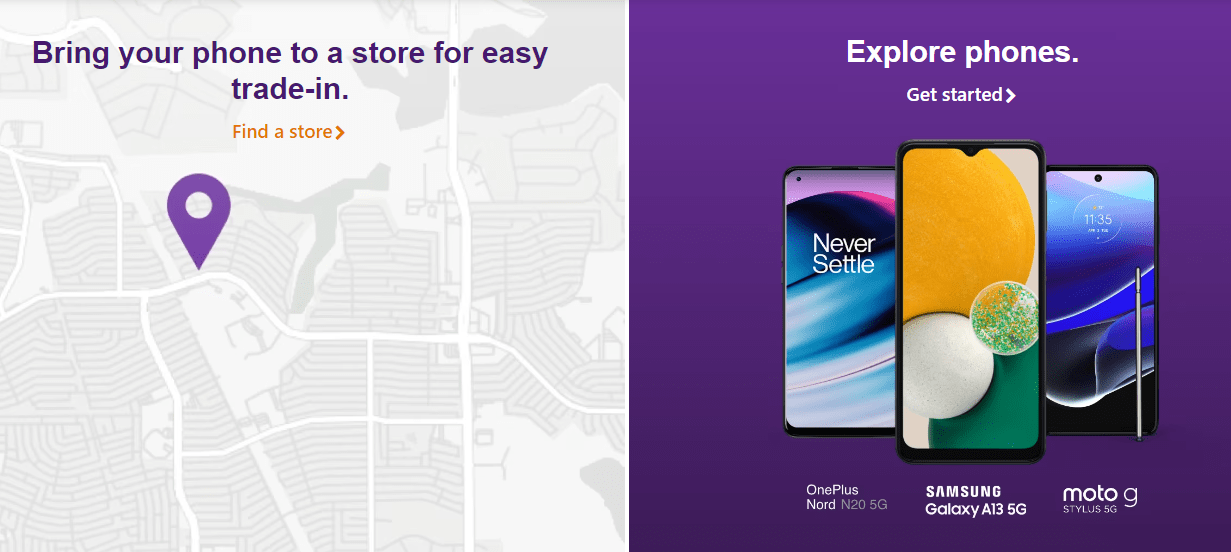 Bring your phone to a store for easy trade-in.

Find a store

Explore phones.

Get started

Never Settle

11:35

OnePlus Nord N20 5G

SAMSUNG Galaxy A13 5G

moto g STYLUS 5G